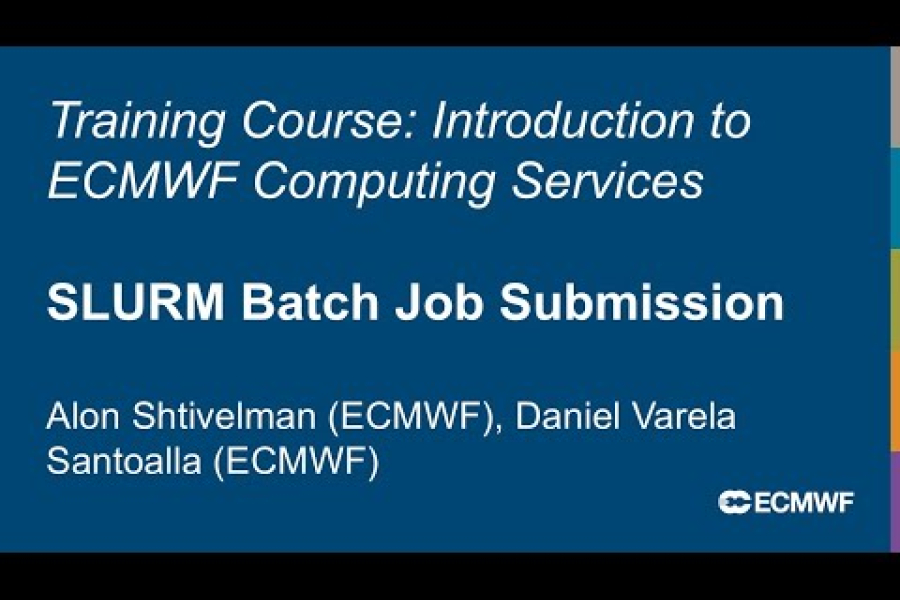 Training Course: Introduction to ECMWF Computing Services

SLURM Batch Job Submission

Alon Shtivelman (ECMWF), Daniel Varela Santoalla (ECMWF)

ECMWF